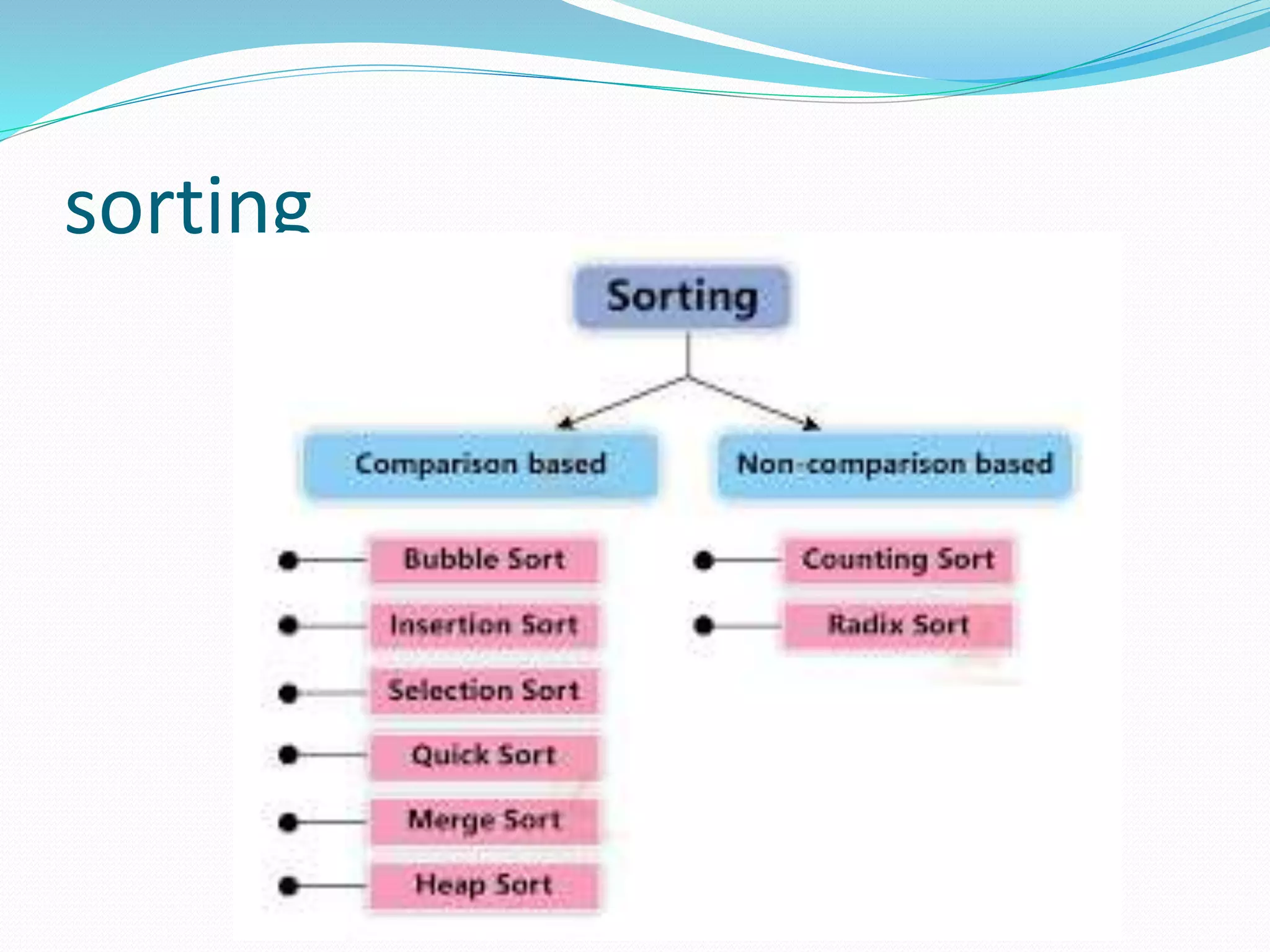 sorting

Sorting

Comparison based

Non-comparison based

Bubble Sort

Insertion Sort

Selection Sort

Quick Sort

Merge Sort

Heap Sort

Counting Sort

Radix Sort